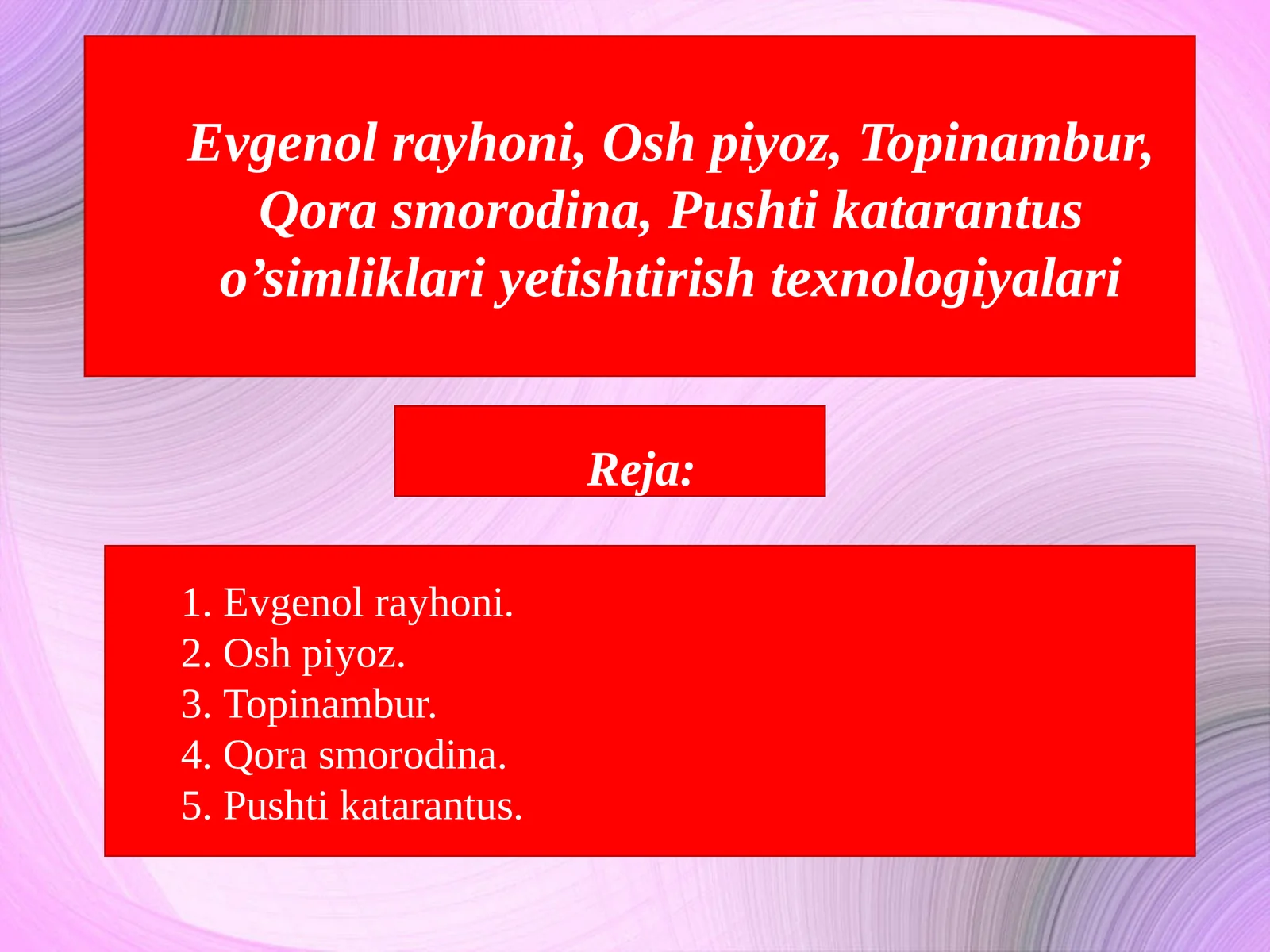 Evgenol rayhoni, Osh piyoz, Topinambur, Qora smorodina, Pushti katarantus o’simliklari yetishtirish texnologiyalari

Reja:

1. Evgenol rayhoni.
2. Osh piyoz.
3. Topinambur.
4. Qora smorodina.
5. Pushti katarantus.